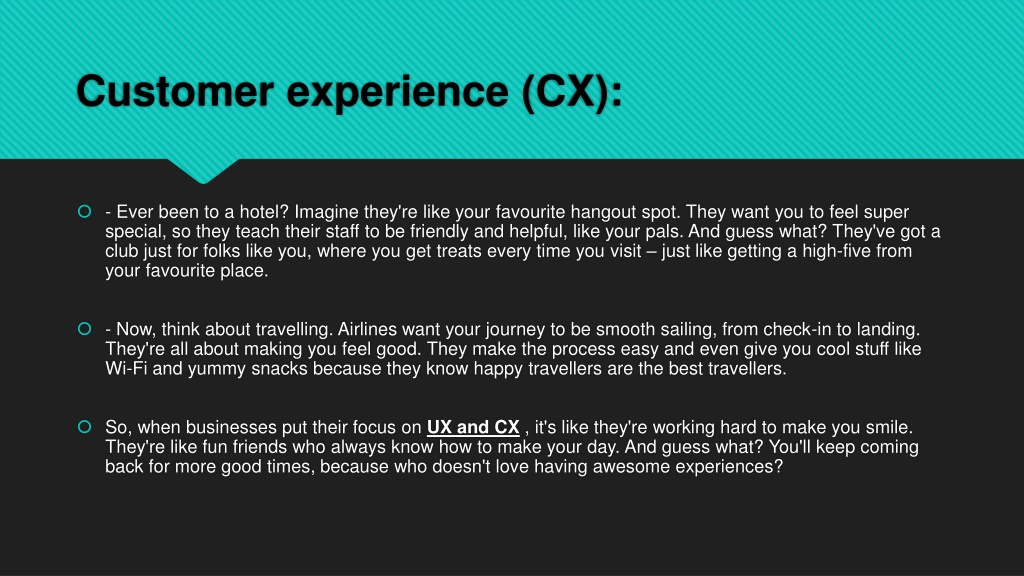 Customer experience (CX):

- Ever been to a hotel? Imagine they're like your favourite hangout spot. They want you to feel super special, so they teach their staff to be friendly and helpful, like your pals. And guess what? They've got a club just for folks like you, where you get treats every time you visit – just like getting a high-five from your favourite place.

- Now, think about travelling. Airlines want your journey to be smooth sailing, from check-in to landing. They're all about making you feel good. They make the process easy and even give you cool stuff like Wi-Fi and yummy snacks because they know happy travellers are the best travellers.

So, when businesses put their focus on UX and CX , it's like they're working hard to make you smile. They're like fun friends who always know how to make your day. And guess what? You'll keep coming back for more good times, because who doesn't love having awesome experiences?